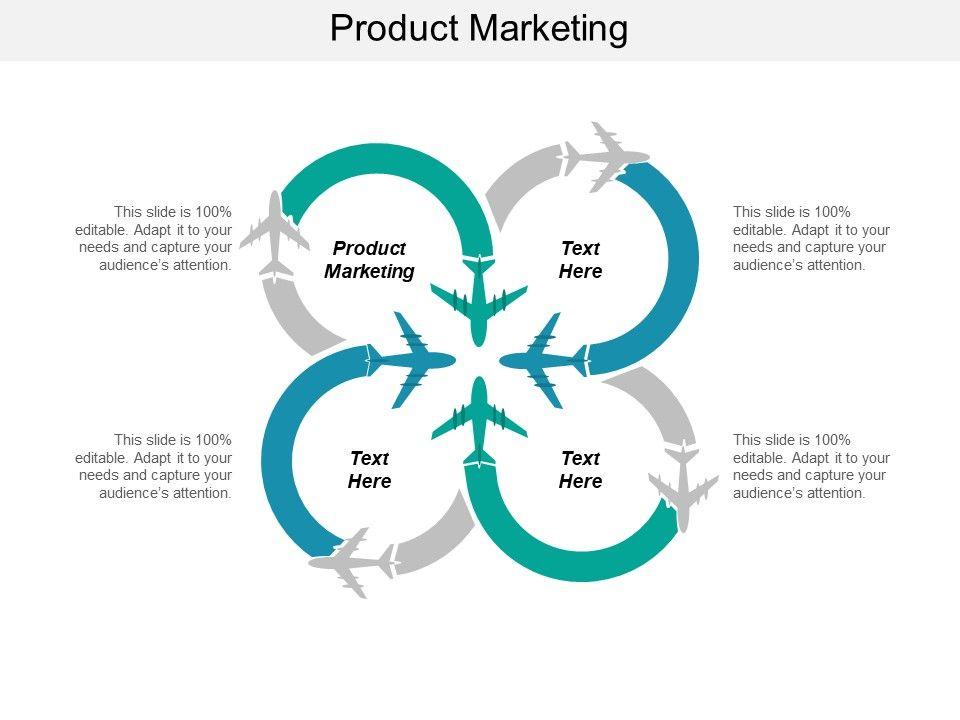 Product Marketing

This slide is 100% editable. Adapt it to your needs and capture your audience's attention.

Product Marketing

Text Here

This slide is 100% editable. Adapt it to your needs and capture your audience's attention.

This slide is 100% editable. Adapt it to your needs and capture your audience's attention.

Text Here

Text Here

This slide is 100% editable. Adapt it to your needs and capture your audience's attention.